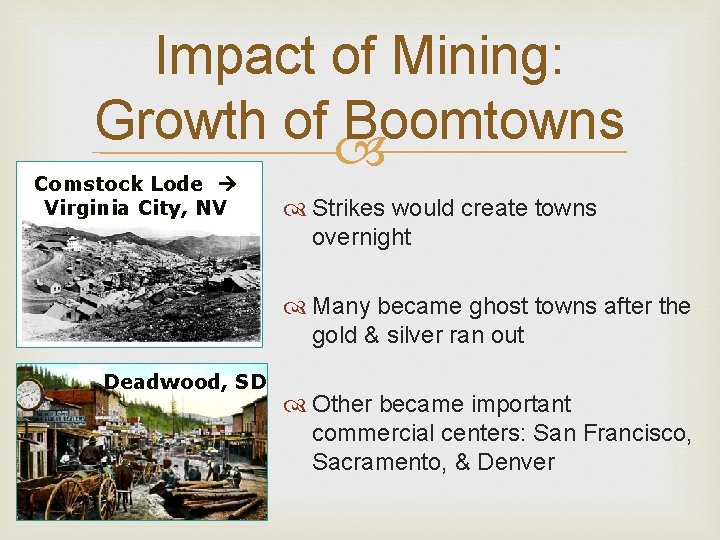 Impact of Mining: Growth of Boomtowns

Comstock Lode → Virginia City, NV

Deadwood, SD

Strikes would create towns overnight

Many became ghost towns after the gold & silver ran out

Other became important commercial centers: San Francisco, Sacramento, & Denver